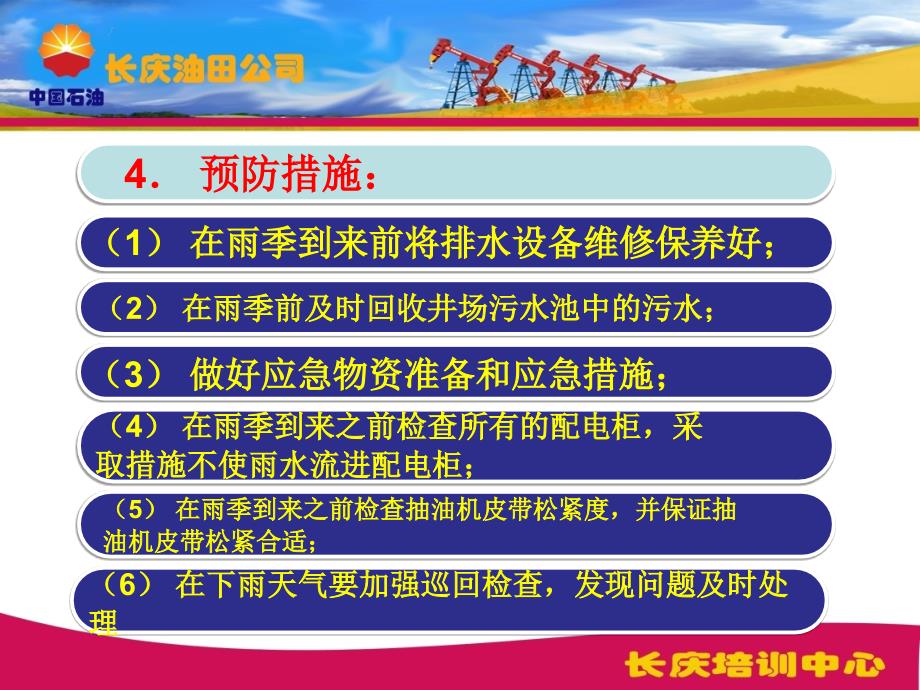 中国石油

长庆油田公司

4． 预防措施：

（1） 在雨季到来前将排水设备维修保养好；

（2） 在雨季前及时回收井场污水池中的污水；

（3） 做好应急物资准备和应急措施；

（4） 在雨季到来之前检查所有的配电柜，采取措施不使雨水流进配电柜；

（5） 在雨季到来之前检查抽油机皮带松紧度，并保证抽油机皮带松紧合适；

（6） 在下雨天气要加强巡回检查，发现问题及时处理

长庆培训中心